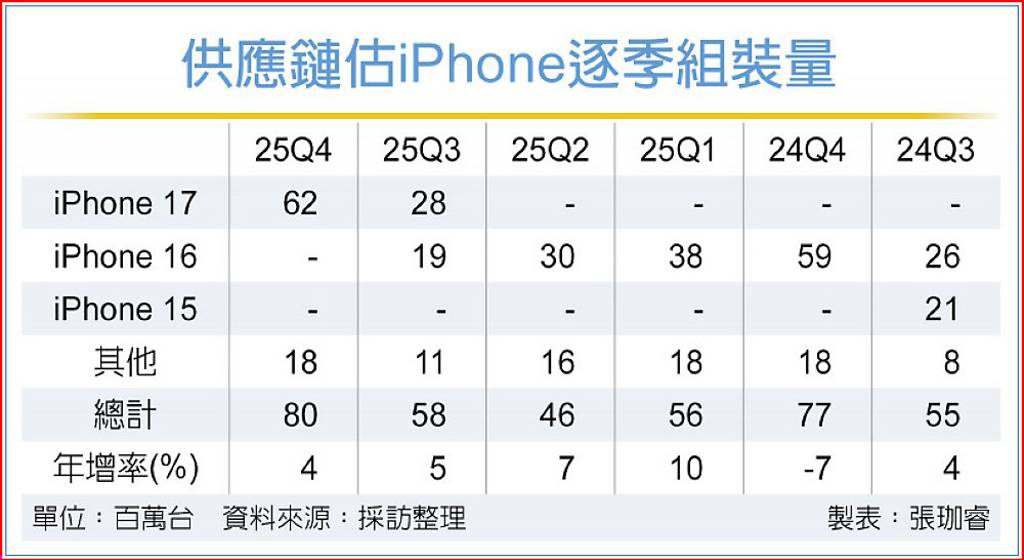 供應鏈估iPhone逐季組裝量

|  | 25Q4 | 25Q3 | 25Q2 | 25Q1 | 24Q4 | 24Q3 |
|---|---|---|---|---|---|---|
| iPhone 17 | 62 | 28 | - | - | - | - |
| iPhone 16 | - | 19 | 30 | 38 | 59 | 26 |
| iPhone 15 | - | - | - | - | - | 21 |
| 其他 | 18 | 11 | 16 | 18 | 18 | 8 |
| 總計 | 80 | 58 | 46 | 56 | 77 | 55 |
| 年增率(%) | 4 | 5 | 7 | 10 | -7 | 4 |

單位：百萬台　資料來源：採訪整理　製表：張珈睿